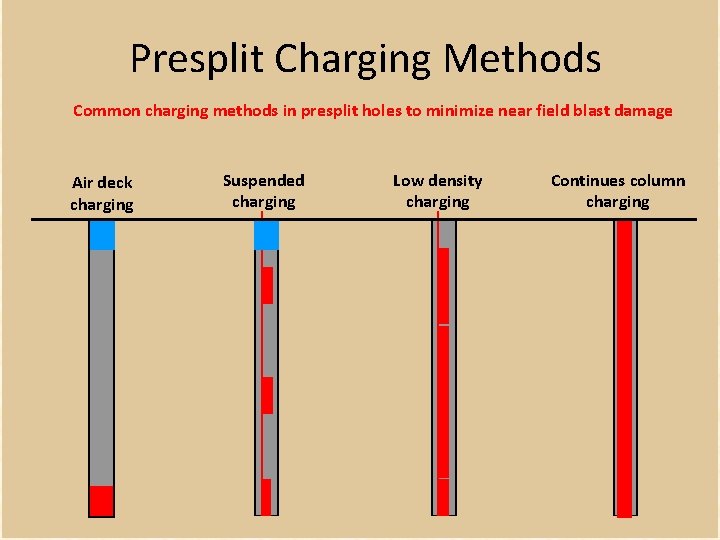 Presplit Charging Methods

Common charging methods in presplit holes to minimize near field blast damage

Air deck charging

Suspended charging

Low density charging

Continues column charging